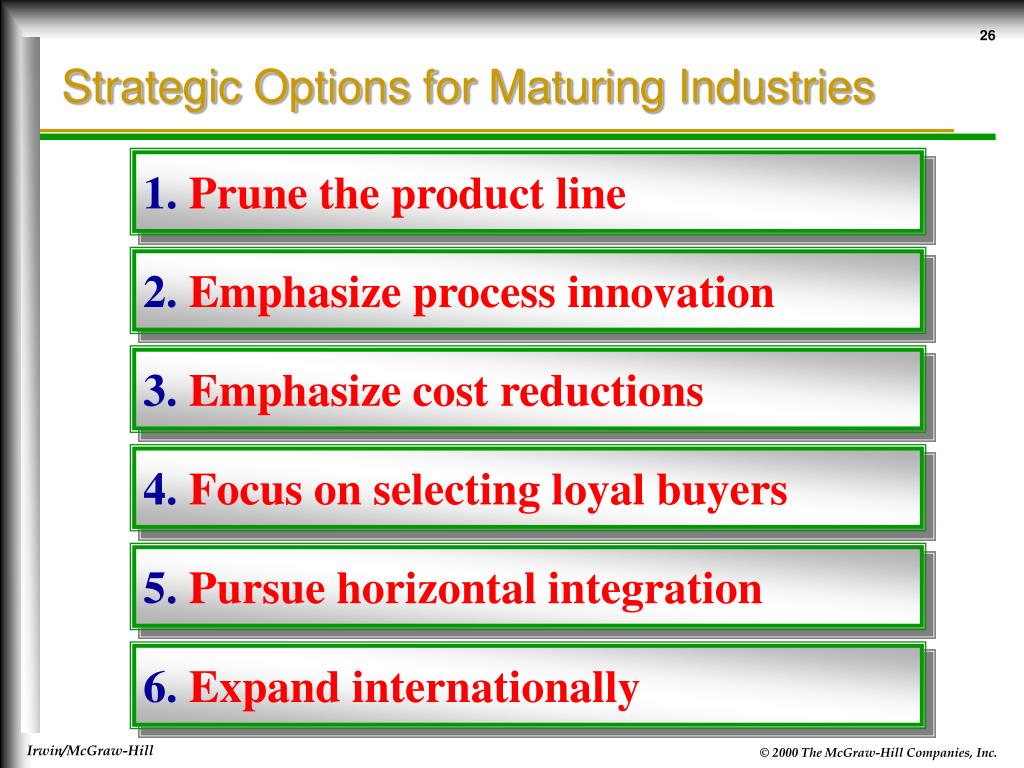 26

Strategic Options for Maturing Industries

1. Prune the product line

2. Emphasize process innovation

3. Emphasize cost reductions

4. Focus on selecting loyal buyers

5. Pursue horizontal integration

6. Expand internationally

Irwin/McGraw-Hill

© 2000 The McGraw-Hill Companies, Inc.